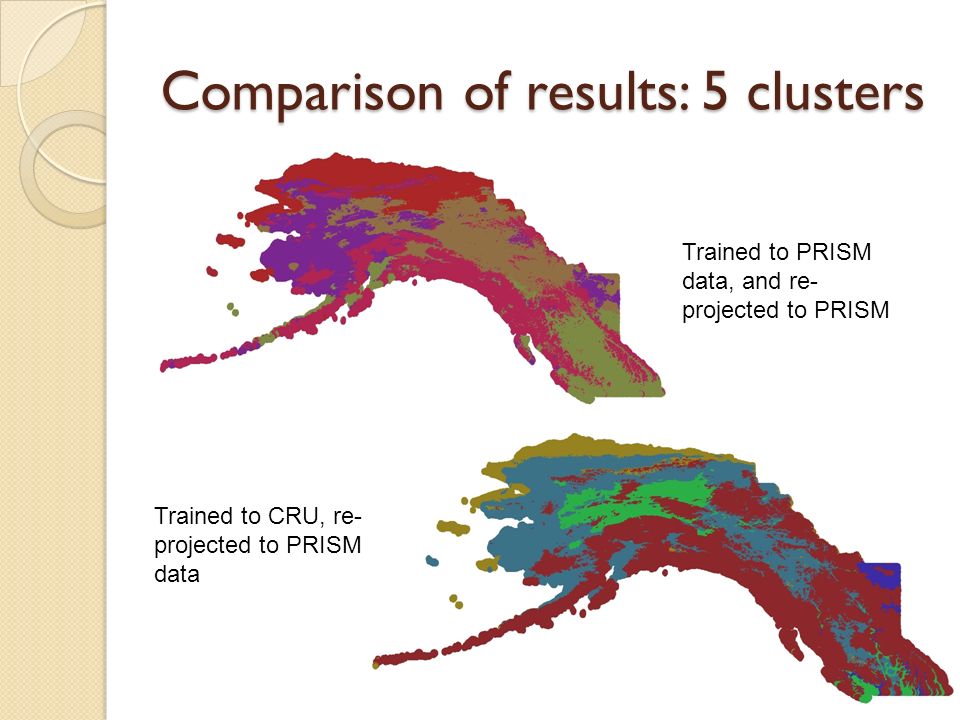 Comparison of results: 5 clusters

Trained to PRISM data, and re-projected to PRISM

Trained to CRU, re-projected to PRISM data